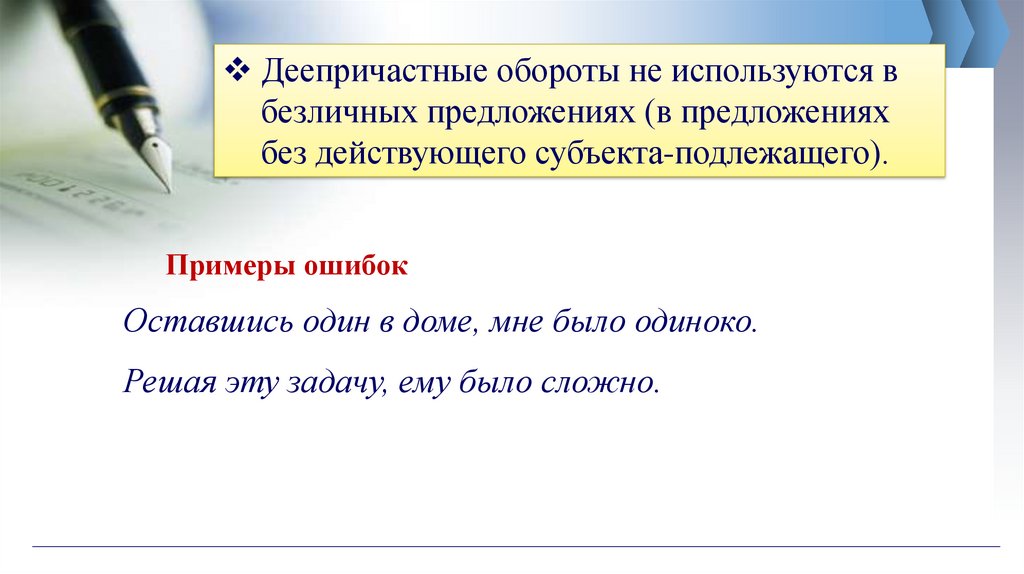 ❖ Деепричастные обороты не используются в безличных предложениях (в предложениях без действующего субъекта-подлежащего).

Примеры ошибок

Оставшись один в доме, мне было одиноко.

Решая эту задачу, ему было сложно.